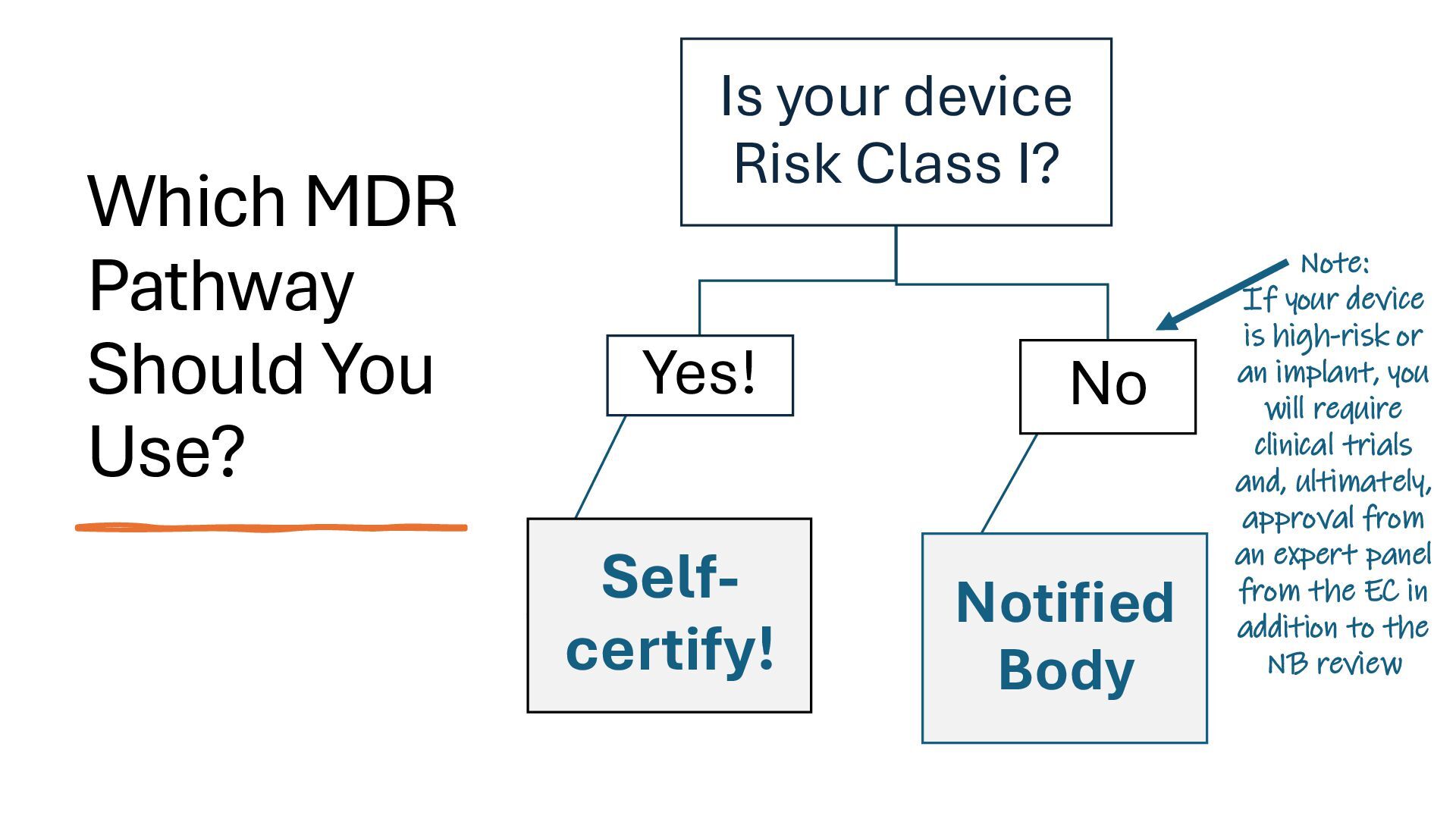 Which MDR Pathway Should You Use?

Is your device Risk Class I?

Yes!

No

Self-certify!

Notified Body

Note:
If your device is high-risk or an implant, you will require clinical trials and, ultimately, approval from an expert panel from the EC in addition to the NB review